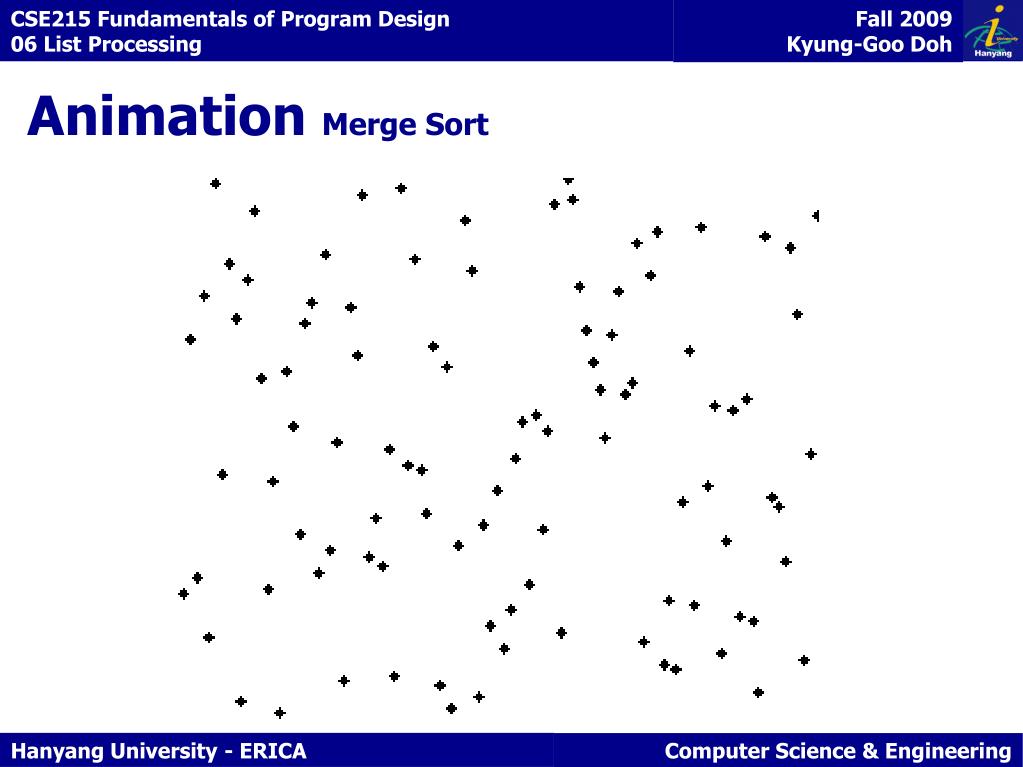 CSE215 Fundamentals of Program Design
06 List Processing

Fall 2009
Kyung-Goo Doh

Hanyang

Animation Merge Sort

Hanyang University - ERICA

Computer Science & Engineering